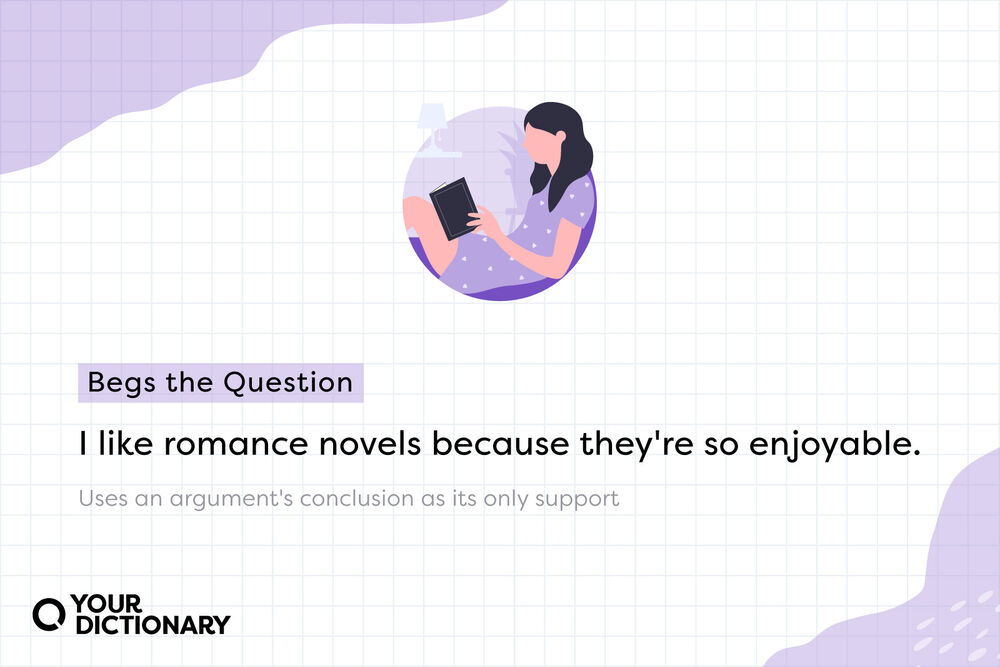 Begs the Question

I like romance novels because they're so enjoyable.

Uses an argument's conclusion as its only support

YOUR DICTIONARY